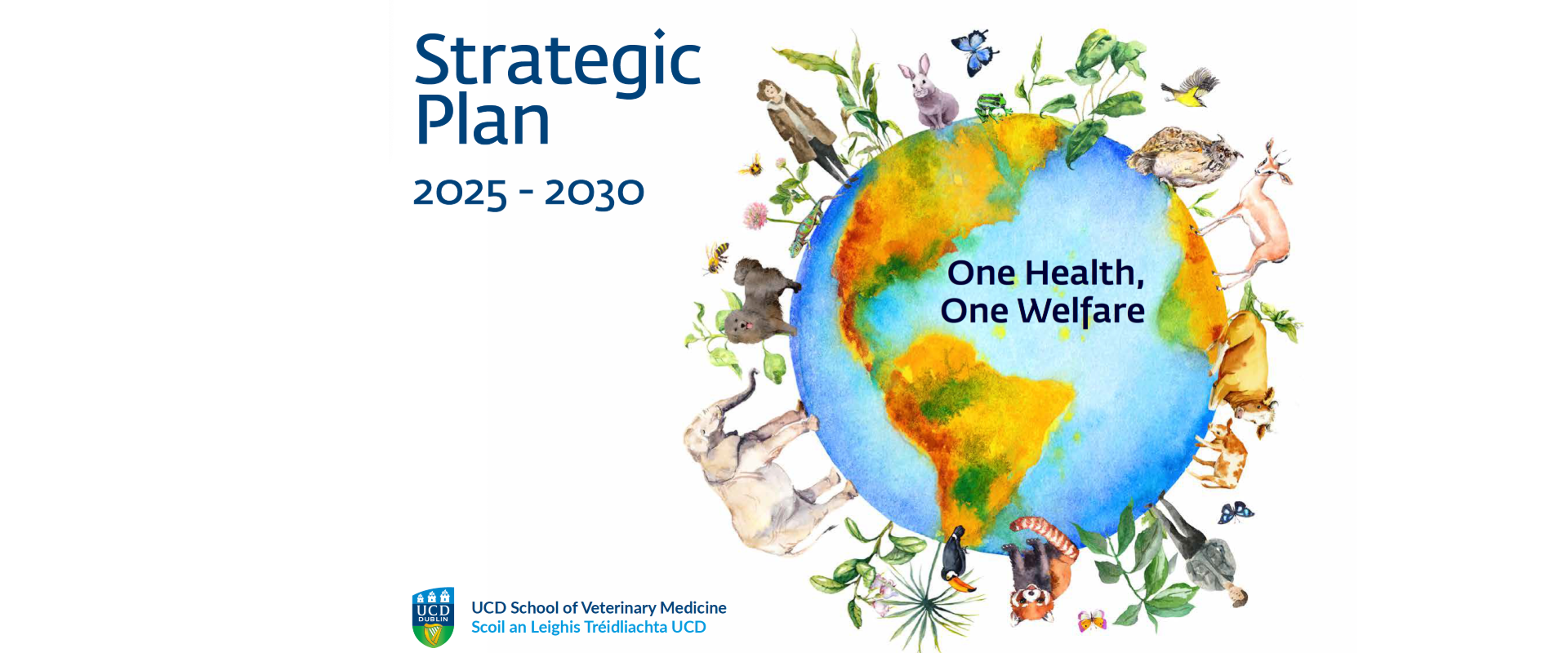 Strategic Plan

2025 - 2030

One Health, One Welfare

UCD DUBLIN

UCD School of Veterinary Medicine
Scoil an Leighis Tréidliachta UCD